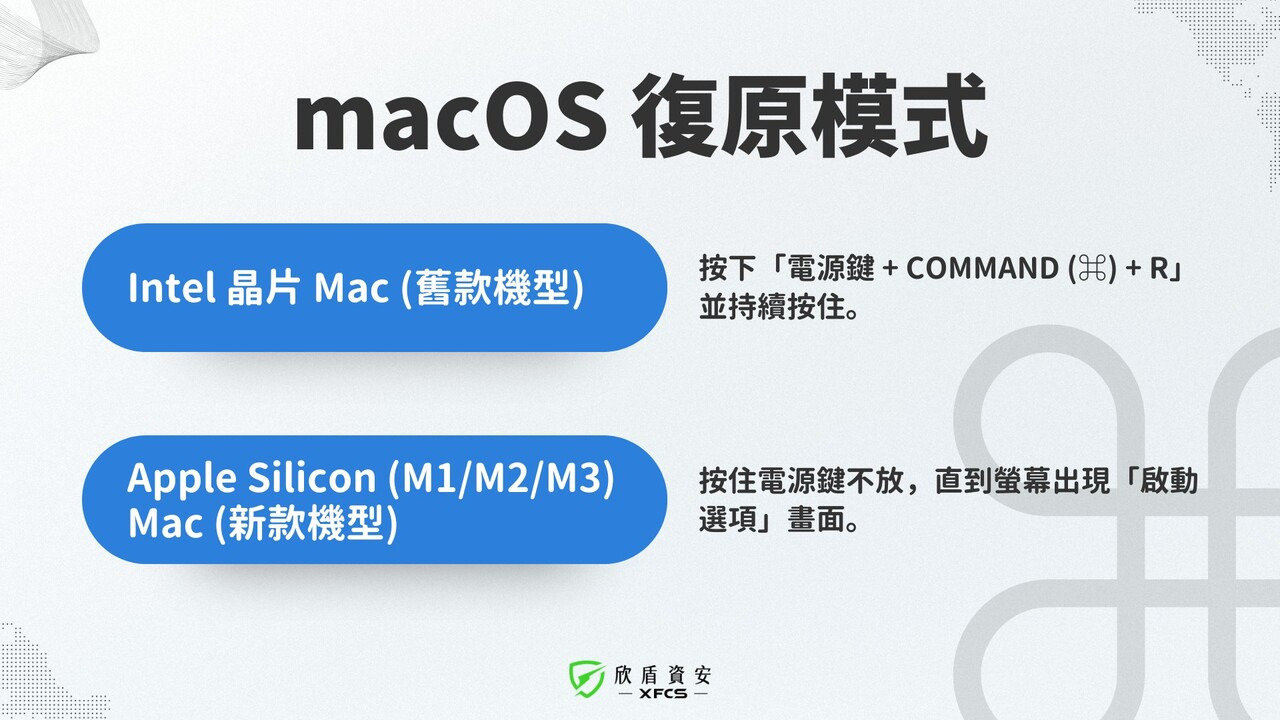 macOS 復原模式

Intel 晶片 Mac (舊款機型)

按下「電源鍵 + COMMAND (⌘) + R」並持續按住。

Apple Silicon (M1/M2/M3) Mac (新款機型)

按住電源鍵不放，直到螢幕出現「啟動選項」畫面。

欣盾資安
— XFCS —